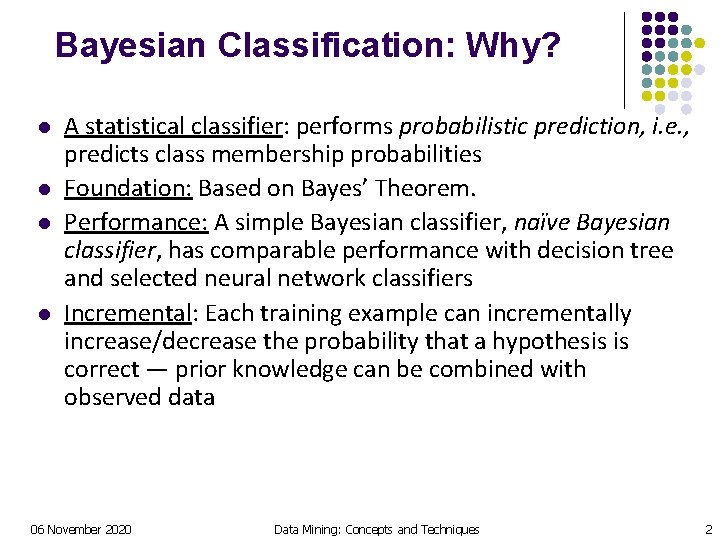 Bayesian Classification: Why?

- A statistical classifier: performs probabilistic prediction, i.e., predicts class membership probabilities
- Foundation: Based on Bayes' Theorem.
- Performance: A simple Bayesian classifier, naïve Bayesian classifier, has comparable performance with decision tree and selected neural network classifiers
- Incremental: Each training example can incrementally increase/decrease the probability that a hypothesis is correct — prior knowledge can be combined with observed data

06 November 2020

Data Mining: Concepts and Techniques

2